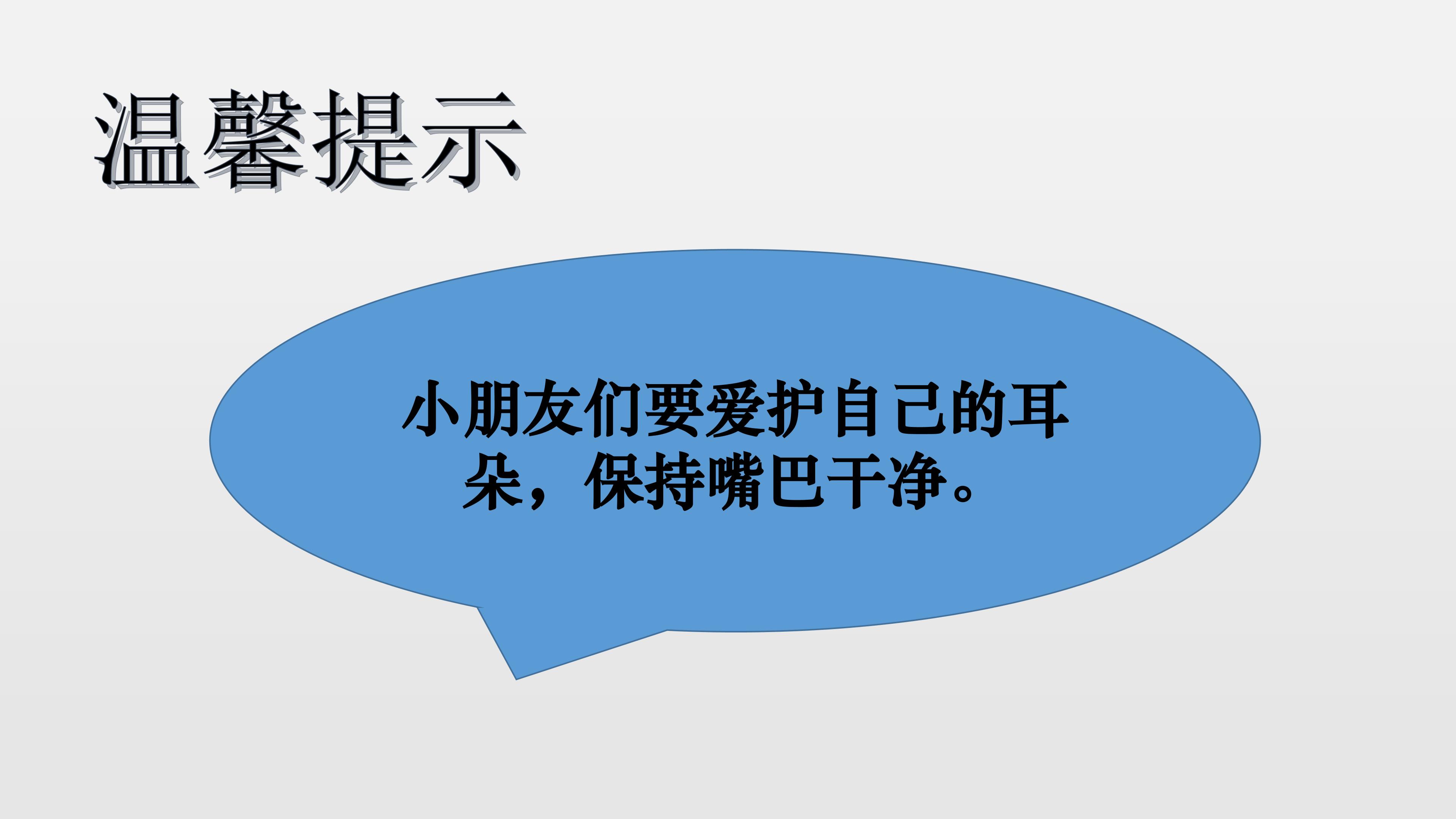 温馨提示

小朋友们要爱护自己的耳朵，保持嘴巴干净。